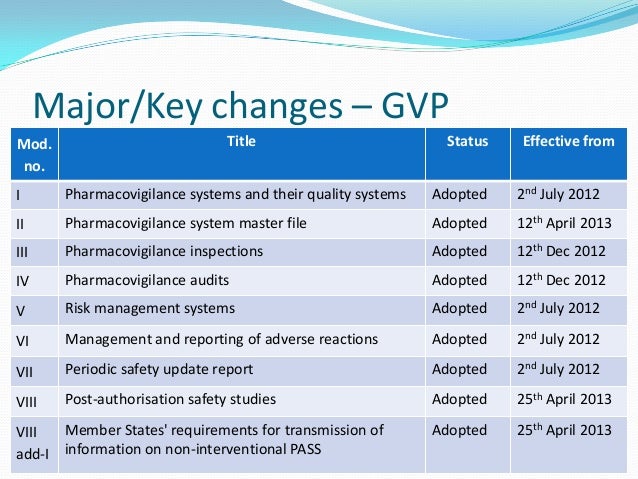 Major/Key changes – GVP

| Mod. no. | Title | Status | Effective from |
|---|---|---|---|
| I | Pharmacovigilance systems and their quality systems | Adopted | 2$^{nd}$ July 2012 |
| II | Pharmacovigilance system master file | Adopted | 12$^{th}$ April 2013 |
| III | Pharmacovigilance inspections | Adopted | 12$^{th}$ Dec 2012 |
| IV | Pharmacovigilance audits | Adopted | 12$^{th}$ Dec 2012 |
| V | Risk management systems | Adopted | 2$^{nd}$ July 2012 |
| VI | Management and reporting of adverse reactions | Adopted | 2$^{nd}$ July 2012 |
| VII | Periodic safety update report | Adopted | 2$^{nd}$ July 2012 |
| VIII | Post-authorisation safety studies | Adopted | 25$^{th}$ April 2013 |
| VIII add-I | Member States' requirements for transmission of information on non-interventional PASS | Adopted | 25$^{th}$ April 2013 |